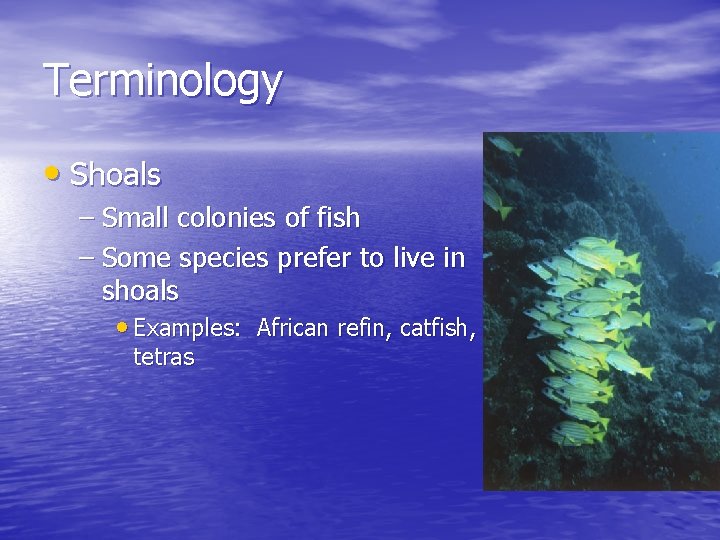 Terminology

• Shoals
  – Small colonies of fish
  – Some species prefer to live in shoals
    • Examples: African refin, catfish, tetras